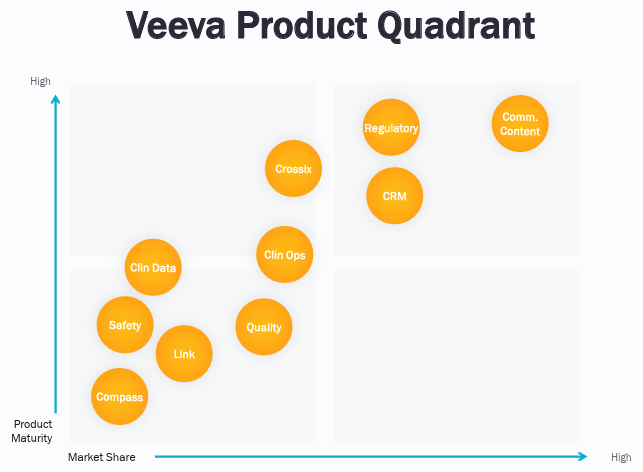 Veeva Product Quadrant

High

Regulatory

Comm. Content

Crossix

CRM

Clin Ops

Clin Data

Safety

Quality

Link

Compass

Product Maturity

Market Share

High